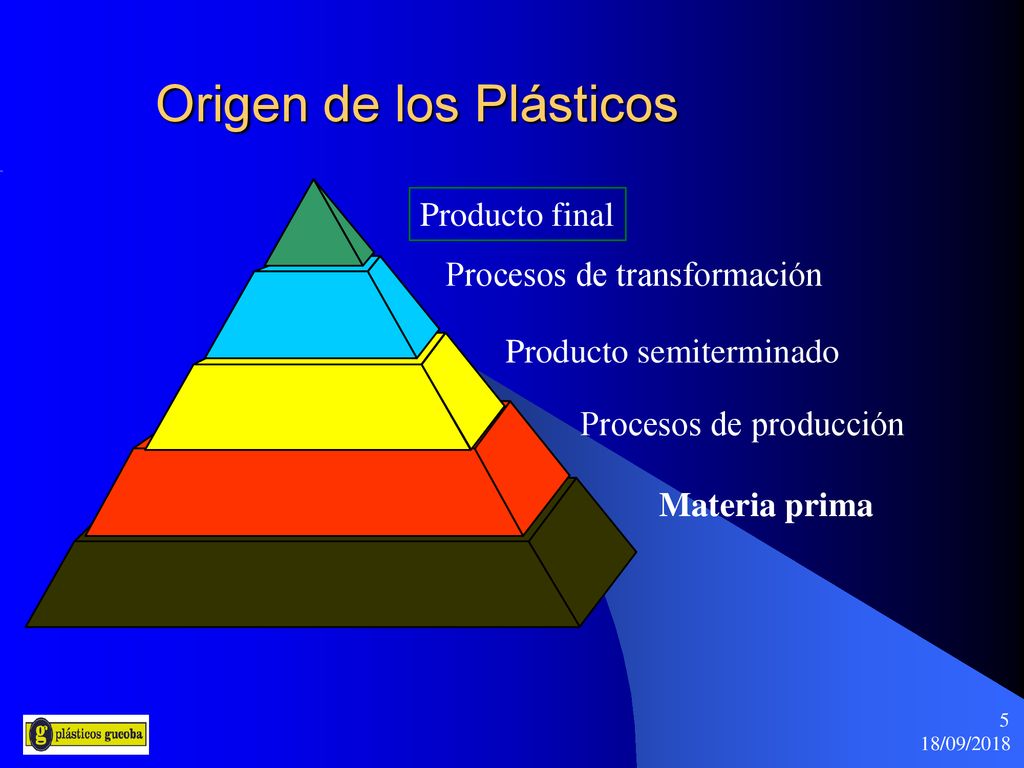 Origen de los Plásticos

Producto final

Procesos de transformación

Producto semiterminado

Procesos de producción

Materia prima

g plásticos gueoba

5

18/09/2018